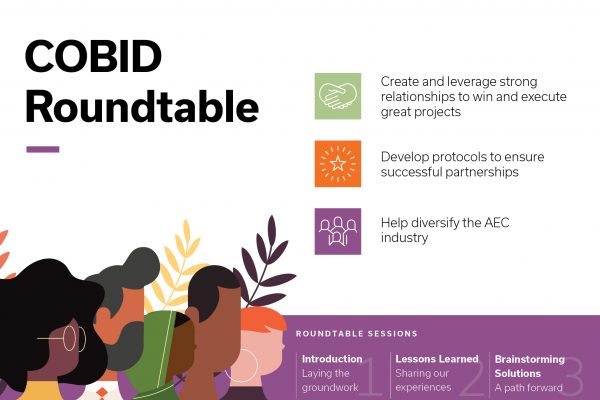 COBID Roundtable

Create and leverage strong relationships to win and execute great projects

Develop protocols to ensure successful partnerships

Help diversify the AEC industry

ROUNDTABLE SESSIONS

Introduction
Laying the groundwork
1

Lessons Learned
Sharing our experiences
2

Brainstorming Solutions
A path forward
3